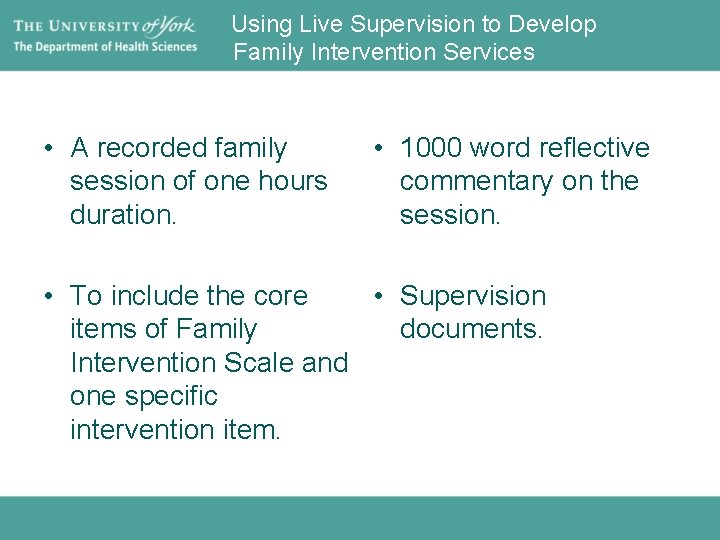 THE UNIVERSITY of York
The Department of Health Sciences

Using Live Supervision to Develop Family Intervention Services

• A recorded family session of one hours duration.

• To include the core items of Family Intervention Scale and one specific intervention item.

• 1000 word reflective commentary on the session.

• Supervision documents.